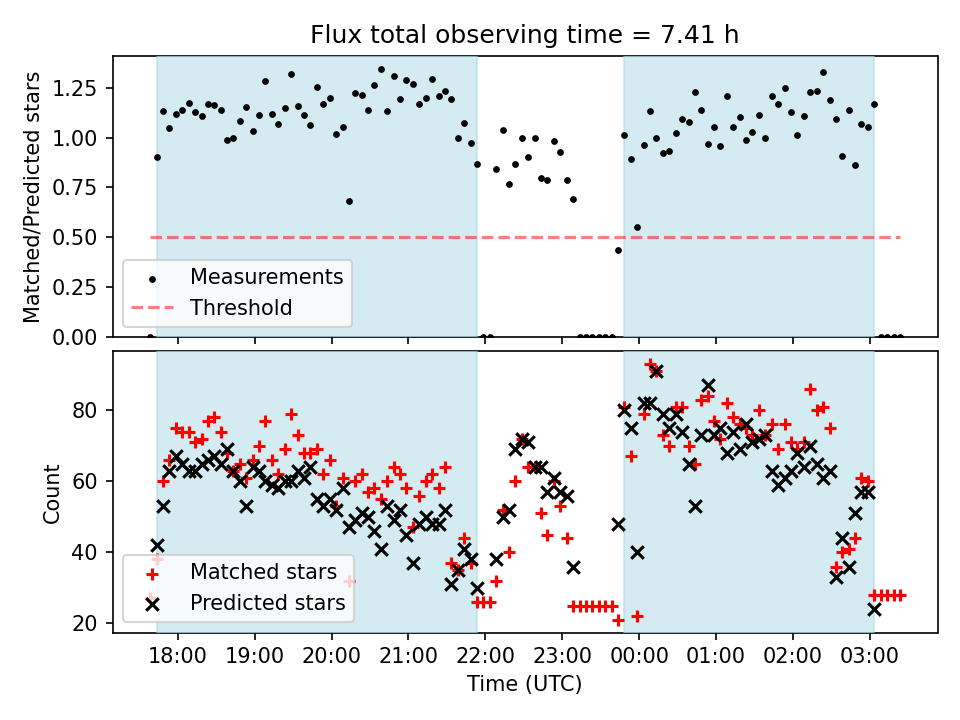 Flux total observing time = 7.41 h

Matched/Predicted stars

1.25
1.00
0.75
0.50
0.25
0.00

Measurements
Threshold

Count

80
60
40
20

Matched stars
Predicted stars

18:00
19:00
20:00
21:00
22:00
23:00
00:00
01:00
02:00
03:00

Time (UTC)